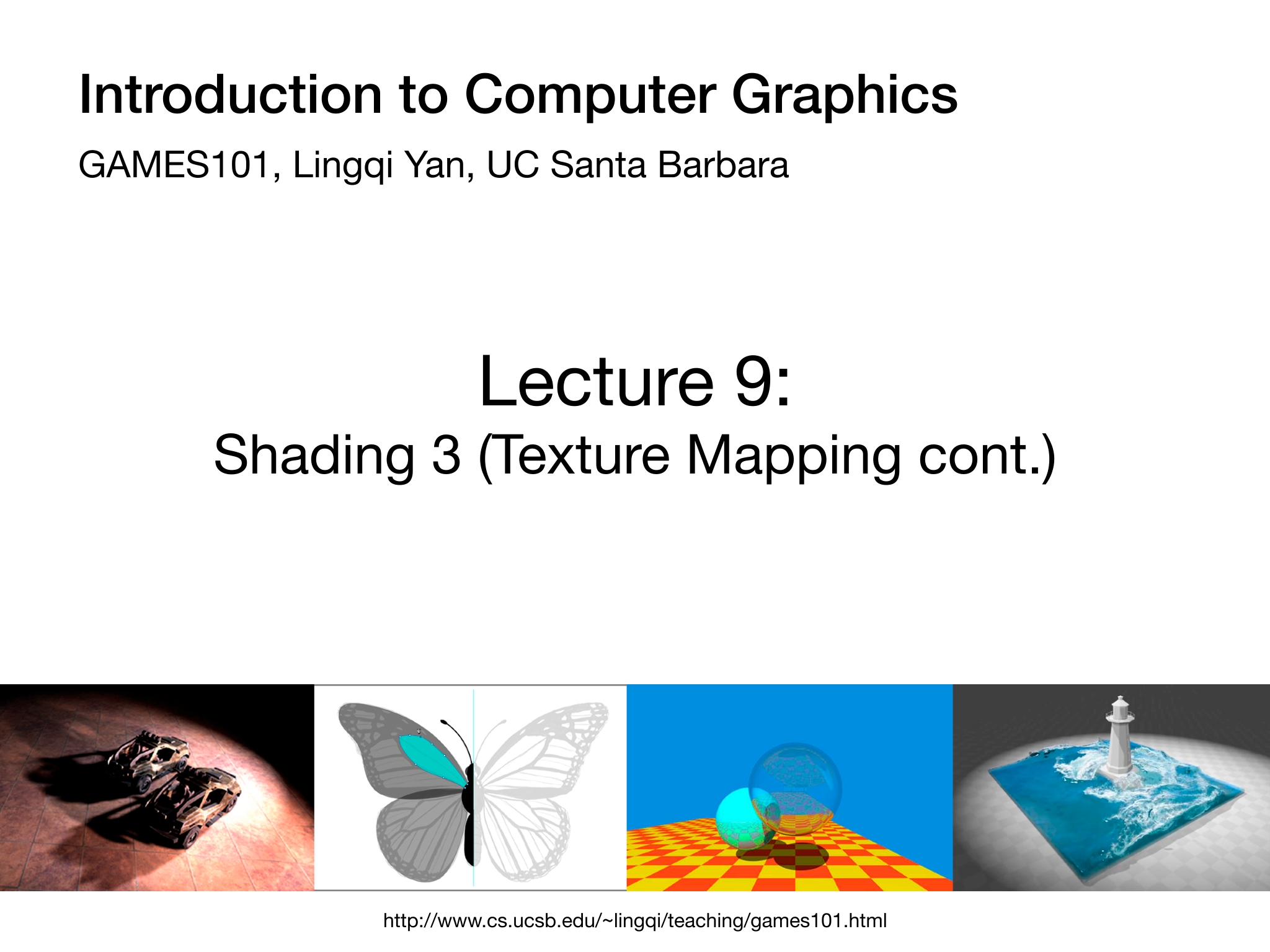 Introduction to Computer Graphics

GAMES101, Lingqi Yan, UC Santa Barbara

Lecture 9:
Shading 3 (Texture Mapping cont.)

http://www.cs.ucsb.edu/~lingqi/teaching/games101.html